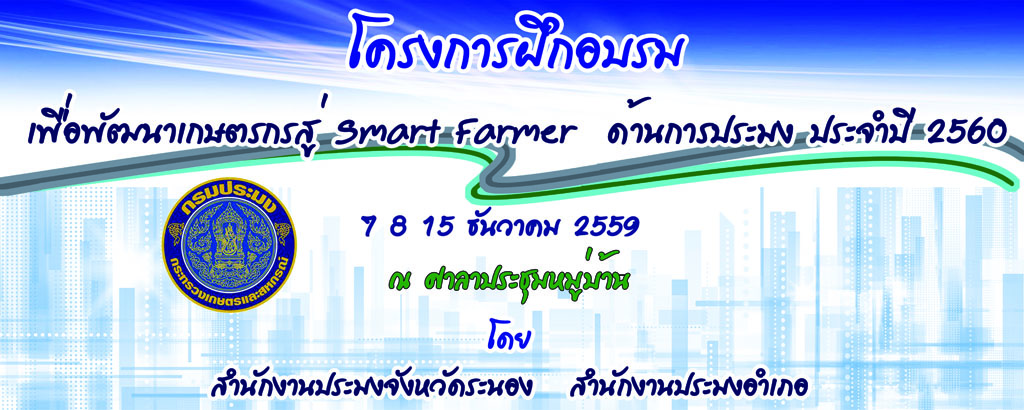 โครงการฝึกอบรม

เพื่อพัฒนาเกษตรกรสู่ Smart Farmer ด้านการประมง ประจำปี 2560

กรมประมง
กระทรวงเกษตรและสหกรณ์

7 8 15 ธันวาคม 2559

ณ ศาลาประชุมหมู่บ้าน

โดย

สำนักงานประมงจังหวัดระนอง สำนักงานประมงอำเภอ